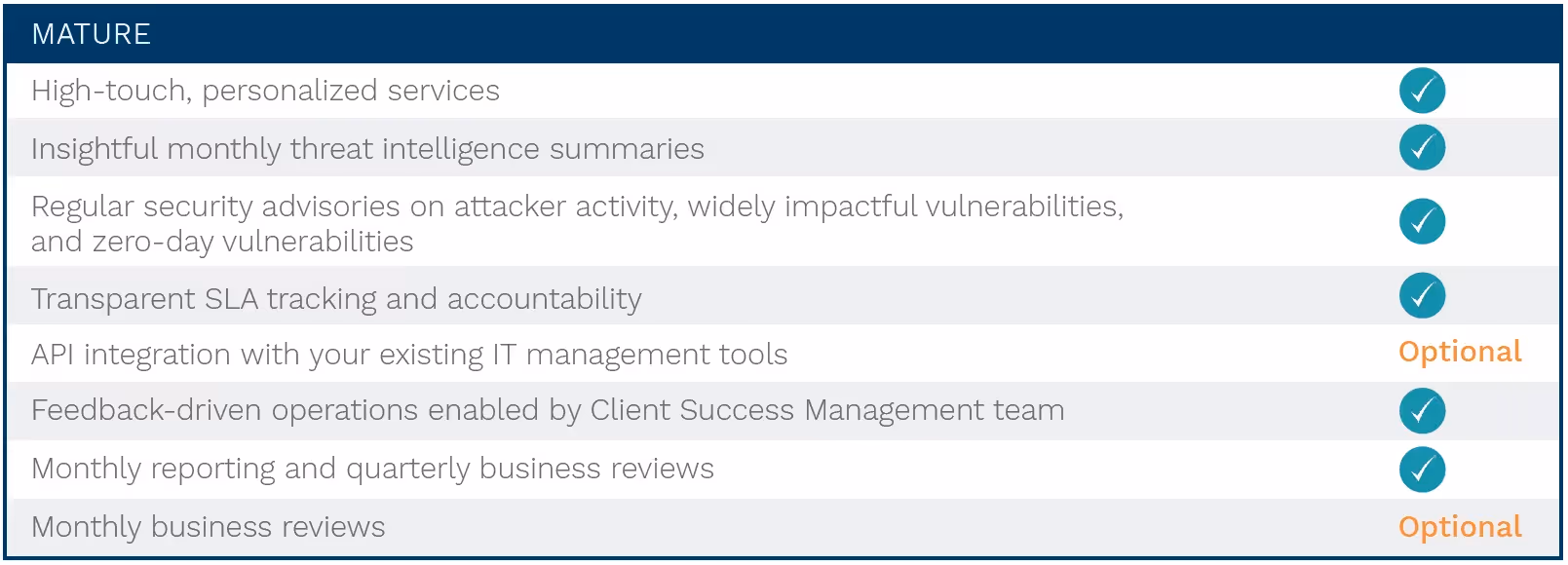 | MATURE | |
|---|---|
| High-touch, personalized services | ✓ |
| Insightful monthly threat intelligence summaries | ✓ |
| Regular security advisories on attacker activity, widely impactful vulnerabilities, and zero-day vulnerabilities | ✓ |
| Transparent SLA tracking and accountability | ✓ |
| API integration with your existing IT management tools | Optional |
| Feedback-driven operations enabled by Client Success Management team | ✓ |
| Monthly reporting and quarterly business reviews | ✓ |
| Monthly business reviews | Optional |